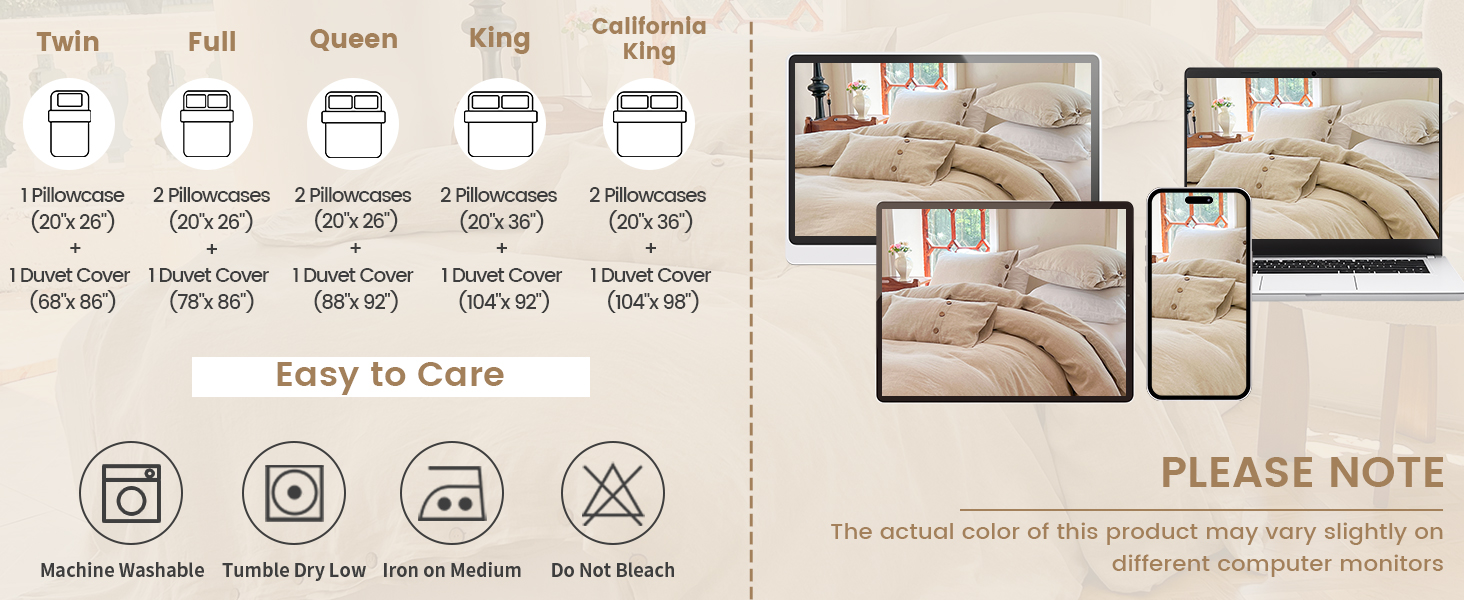 Twin
1 Pillowcase (20"x 26") + 1 Duvet Cover (68"x 86")

Full
2 Pillowcases (20"x 26") + 1 Duvet Cover (78"x 86")

Queen
2 Pillowcases (20"x 26") + 1 Duvet Cover (88"x 92")

King
2 Pillowcases (20"x 36") + 1 Duvet Cover (104"x 92")

California King
2 Pillowcases (20"x 36") + 1 Duvet Cover (104"x 98")

Easy to Care

Machine Washable
Tumble Dry Low
Iron on Medium
Do Not Bleach

PLEASE NOTE

The actual color of this product may vary slightly on different computer monitors